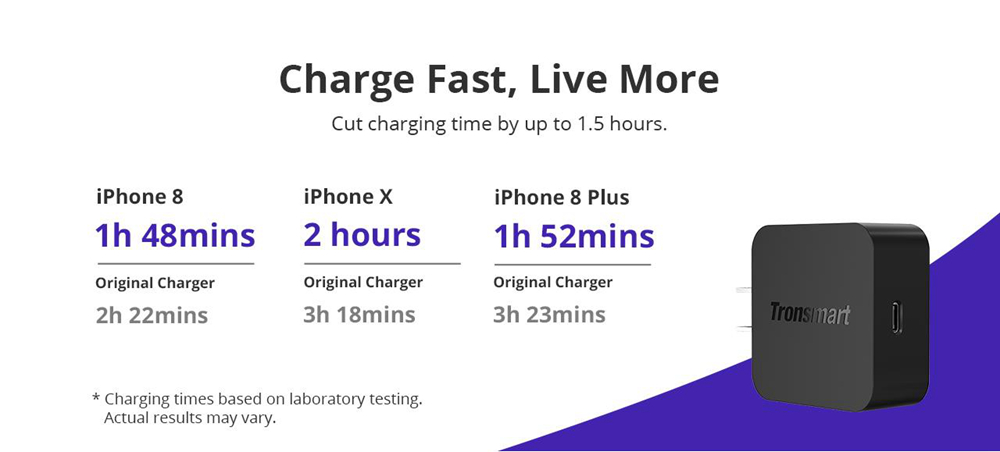 Charge Fast, Live More

Cut charging time by up to 1.5 hours.

iPhone 8
1h 48mins
Original Charger
2h 22mins

iPhone X
2 hours
Original Charger
3h 18mins

iPhone 8 Plus
1h 52mins
Original Charger
3h 23mins

Tronsmart

* Charging times based on laboratory testing. Actual results may vary.